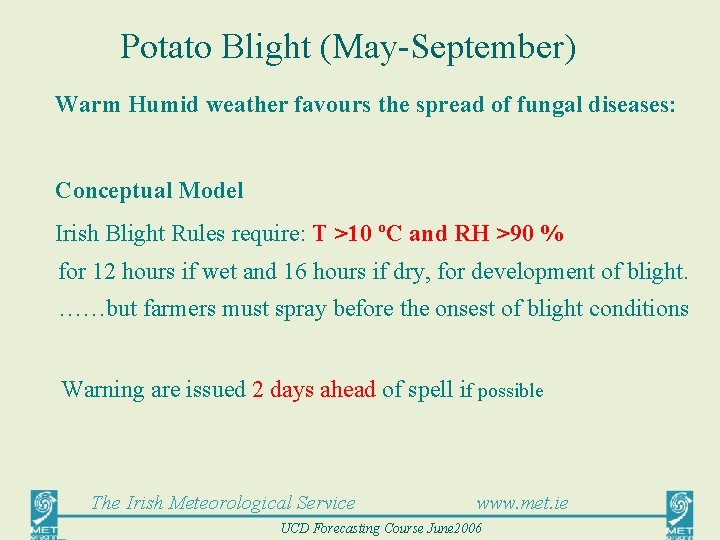 Potato Blight (May-September)

Warm Humid weather favours the spread of fungal diseases:

Conceptual Model

Irish Blight Rules require: T >10 ºC and RH >90 %

for 12 hours if wet and 16 hours if dry, for development of blight.

……but farmers must spray before the onsest of blight conditions

Warning are issued 2 days ahead of spell if possible

MET

The Irish Meteorological Service www.met.ie

MET

UCD Forecasting Course June2006